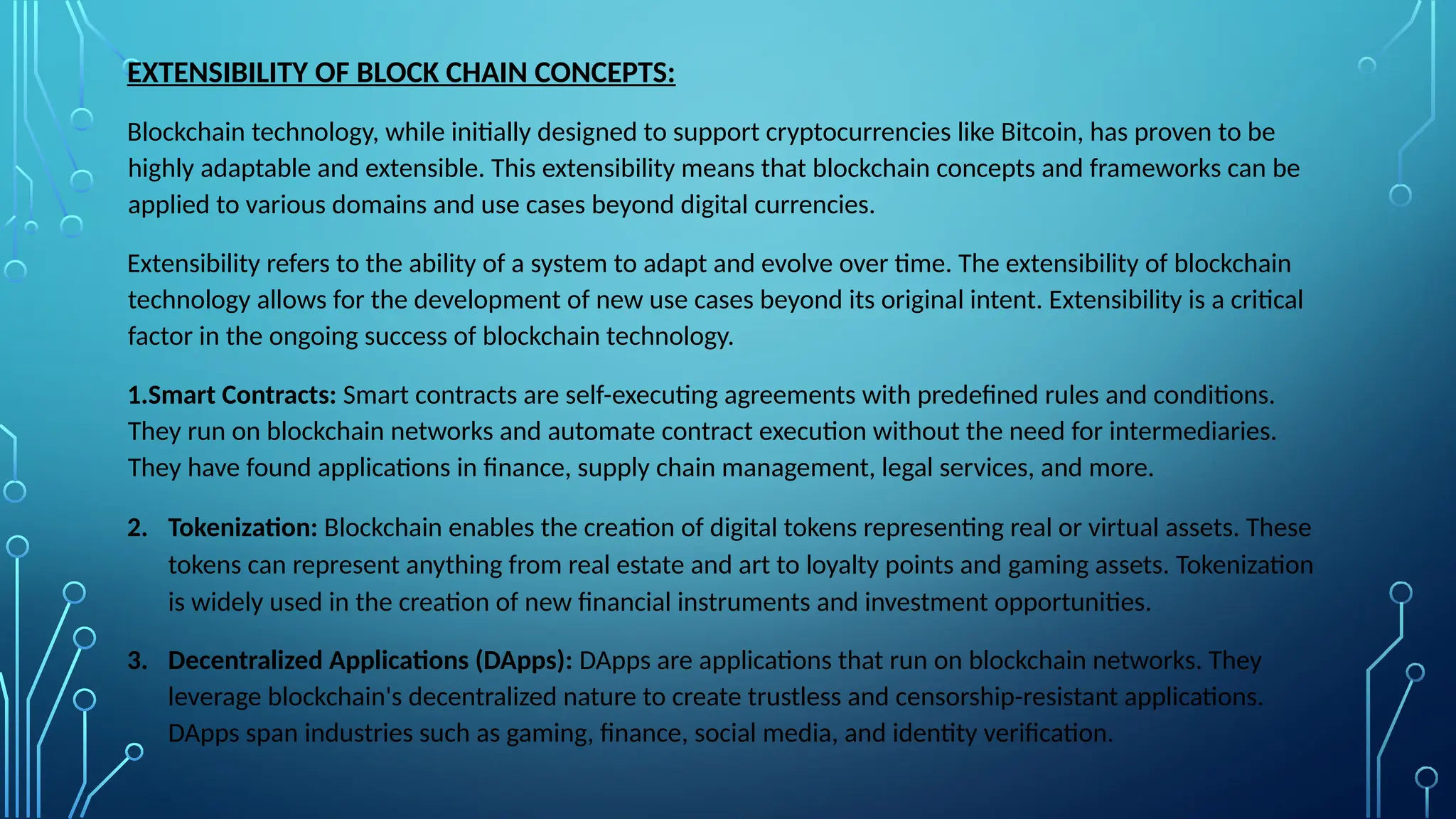 EXTENSIBILITY OF BLOCK CHAIN CONCEPTS:

Blockchain technology, while initially designed to support cryptocurrencies like Bitcoin, has proven to be highly adaptable and extensible. This extensibility means that blockchain concepts and frameworks can be applied to various domains and use cases beyond digital currencies.

Extensibility refers to the ability of a system to adapt and evolve over time. The extensibility of blockchain technology allows for the development of new use cases beyond its original intent. Extensibility is a critical factor in the ongoing success of blockchain technology.

1.Smart Contracts: Smart contracts are self-executing agreements with predefined rules and conditions. They run on blockchain networks and automate contract execution without the need for intermediaries. They have found applications in finance, supply chain management, legal services, and more.

2. Tokenization: Blockchain enables the creation of digital tokens representing real or virtual assets. These tokens can represent anything from real estate and art to loyalty points and gaming assets. Tokenization is widely used in the creation of new financial instruments and investment opportunities.

3. Decentralized Applications (DApps): DApps are applications that run on blockchain networks. They leverage blockchain's decentralized nature to create trustless and censorship-resistant applications. DApps span industries such as gaming, finance, social media, and identity verification.